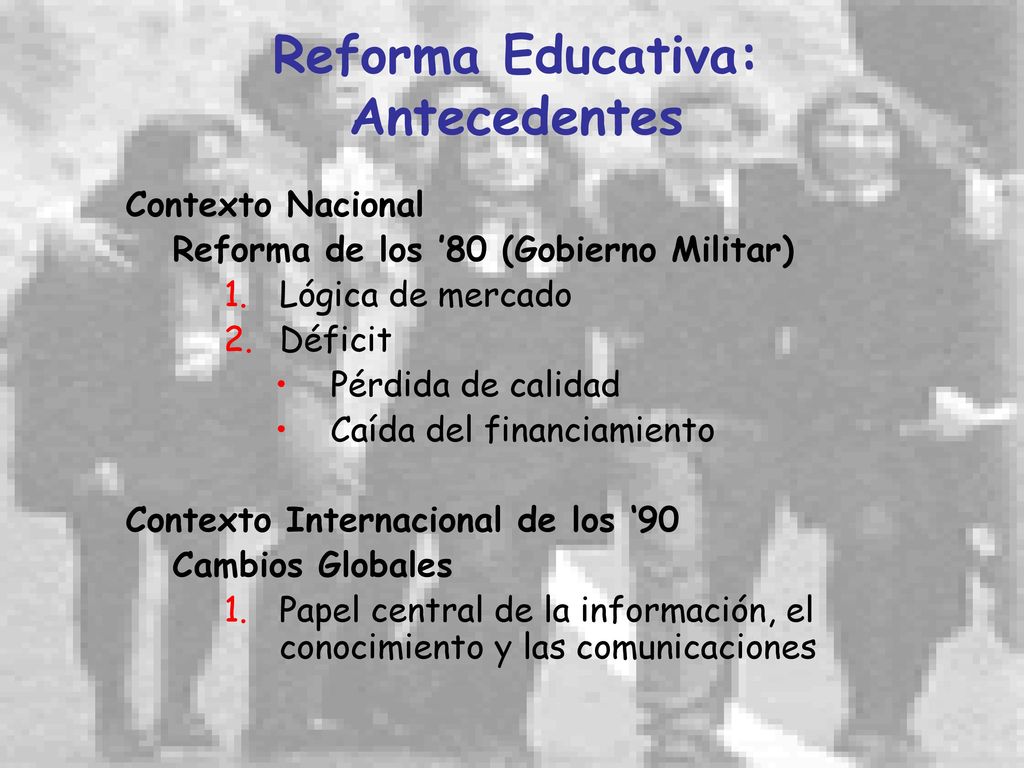 Reforma Educativa: Antecedentes

Contexto Nacional
Reforma de los ’80 (Gobierno Militar)
1. Lógica de mercado
2. Déficit
• Pérdida de calidad
• Caída del financiamiento

Contexto Internacional de los ‘90
Cambios Globales
1. Papel central de la información, el conocimiento y las comunicaciones